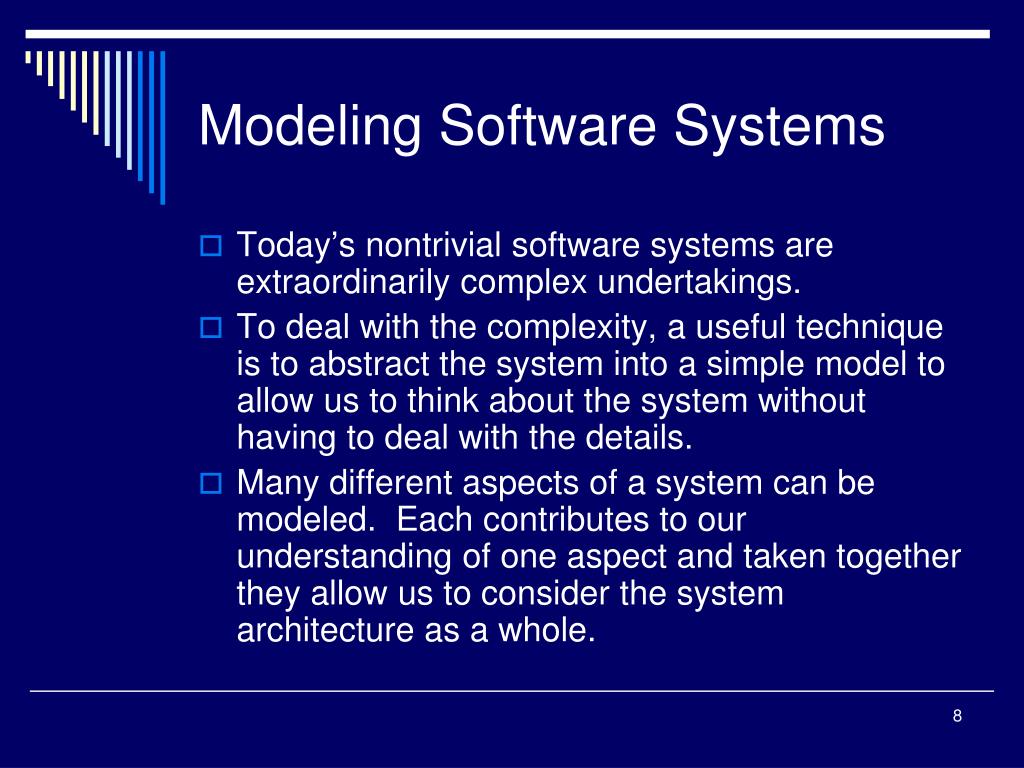 Modeling Software Systems

Today’s nontrivial software systems are extraordinarily complex undertakings.

To deal with the complexity, a useful technique is to abstract the system into a simple model to allow us to think about the system without having to deal with the details.

Many different aspects of a system can be modeled.  Each contributes to our understanding of one aspect and taken together they allow us to consider the system architecture as a whole.

8